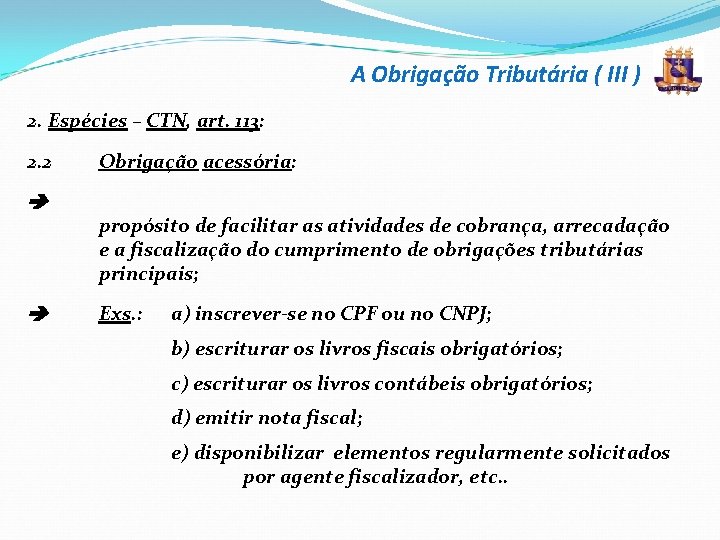 A Obrigação Tributária ( III )

2. Espécies – CTN, art. 113:

2.2 Obrigação acessória:

➔

propósito de facilitar as atividades de cobrança, arrecadação e a fiscalização do cumprimento de obrigações tributárias principais;

➔ Exs.: a) inscrever-se no CPF ou no CNPJ;

b) escriturar os livros fiscais obrigatórios;

c) escriturar os livros contábeis obrigatórios;

d) emitir nota fiscal;

e) disponibilizar elementos regularmente solicitados por agente fiscalizador, etc..